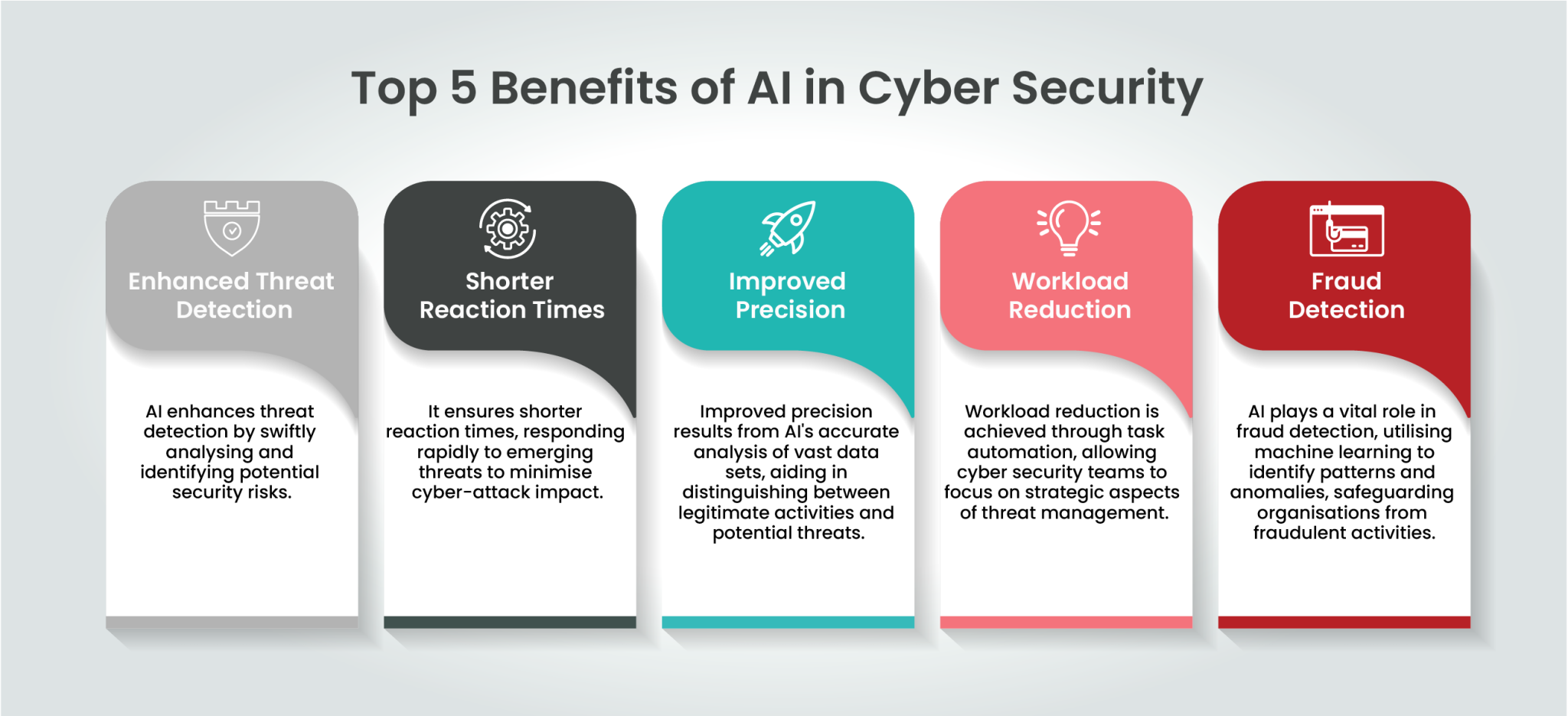 Top 5 Benefits of AI in Cyber Security

Enhanced Threat Detection

AI enhances threat detection by swiftly analysing and identifying potential security risks.

Shorter Reaction Times

It ensures shorter reaction times, responding rapidly to emerging threats to minimise cyber-attack impact.

Improved Precision

Improved precision results from AI's accurate analysis of vast data sets, aiding in distinguishing between legitimate activities and potential threats.

Workload Reduction

Workload reduction is achieved through task automation, allowing cyber security teams to focus on strategic aspects of threat management.

Fraud Detection

AI plays a vital role in fraud detection, utilising machine learning to identify patterns and anomalies, safeguarding organisations from fraudulent activities.